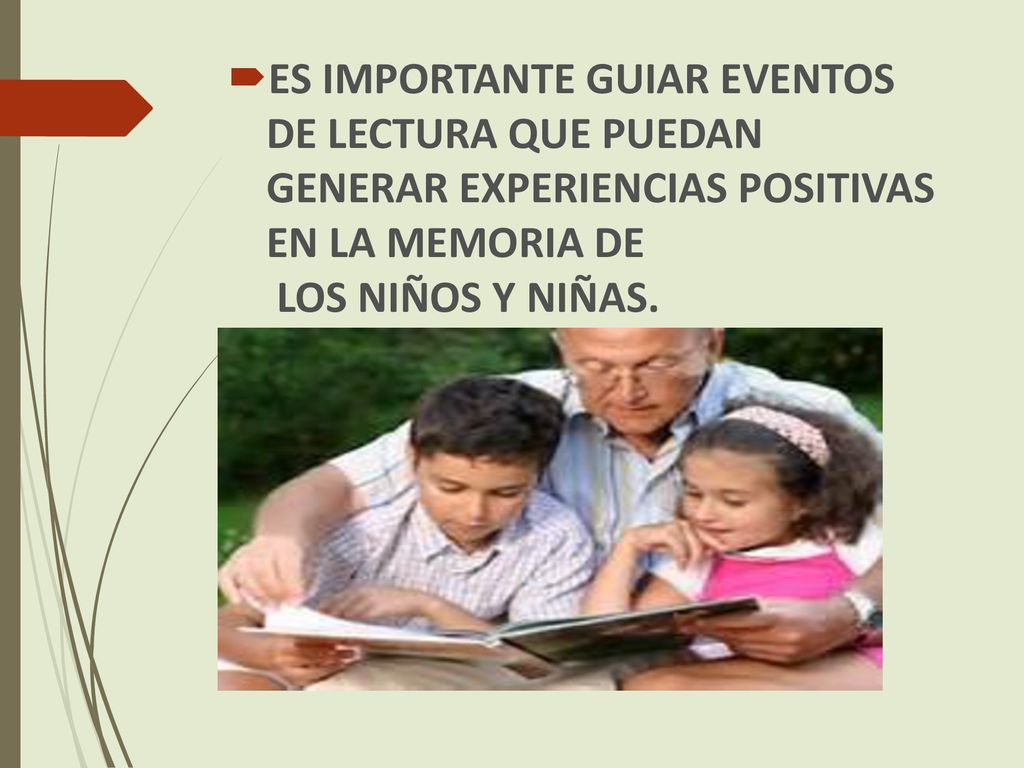 ES IMPORTANTE GUIAR EVENTOS DE LECTURA QUE PUEDAN GENERAR EXPERIENCIAS POSITIVAS EN LA MEMORIA DE LOS NIÑOS Y NIÑAS.